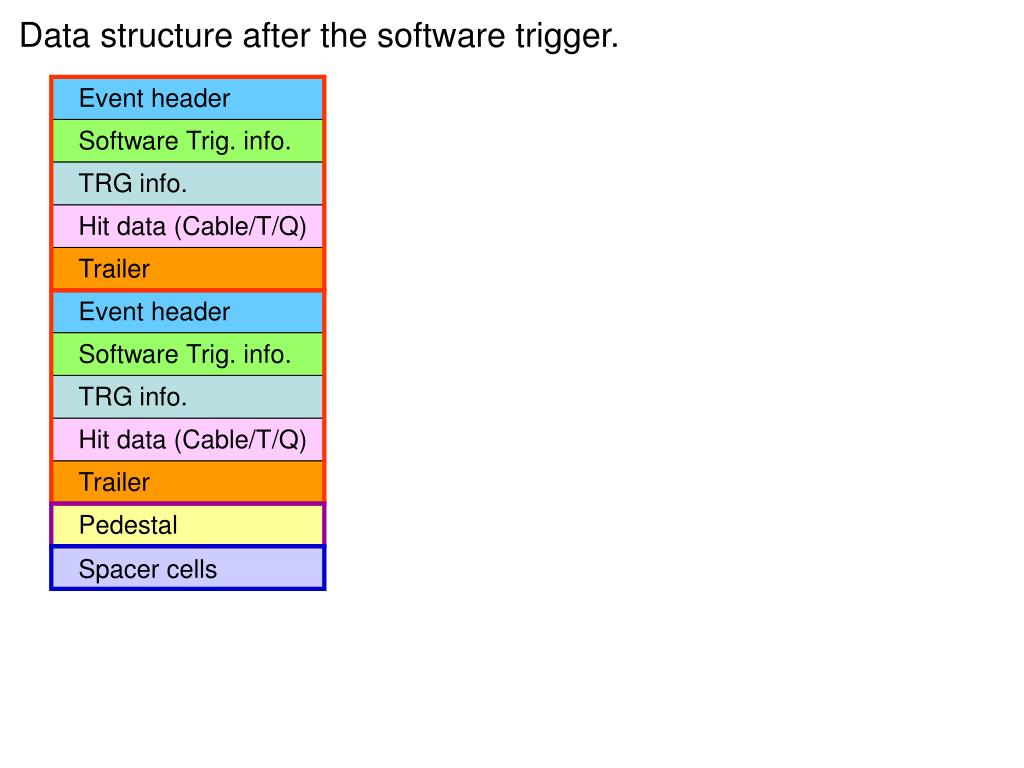 Data structure after the software trigger.

Event header
Software Trig. info.
TRG info.
Hit data (Cable/T/Q)
Trailer
Event header
Software Trig. info.
TRG info.
Hit data (Cable/T/Q)
Trailer
Pedestal
Spacer cells